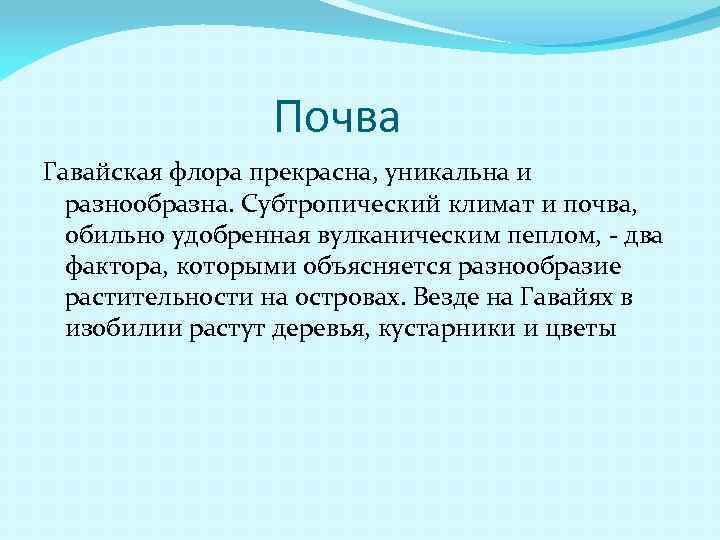 Почва

Гавайская флора прекрасна, уникальна и разнообразна. Субтропический климат и почва, обильно удобренная вулканическим пеплом, - два фактора, которыми объясняется разнообразие растительности на островах. Везде на Гавайях в изобилии растут деревья, кустарники и цветы